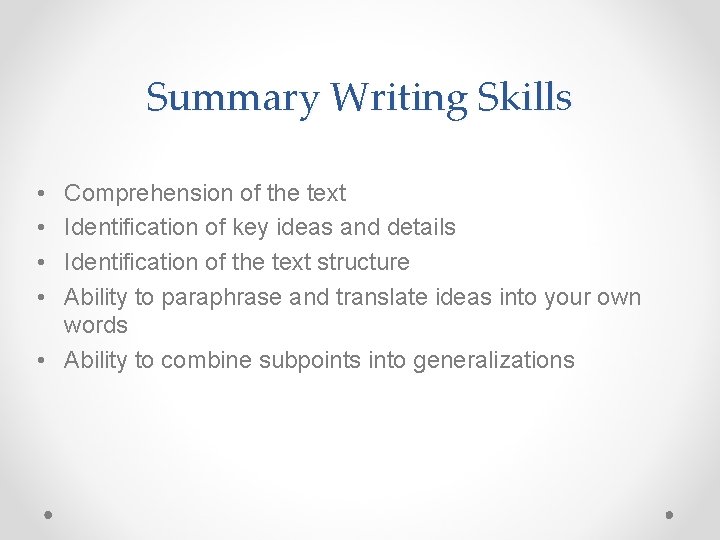 Summary Writing Skills

• Comprehension of the text
• Identification of key ideas and details
• Identification of the text structure
• Ability to paraphrase and translate ideas into your own words
• Ability to combine subpoints into generalizations